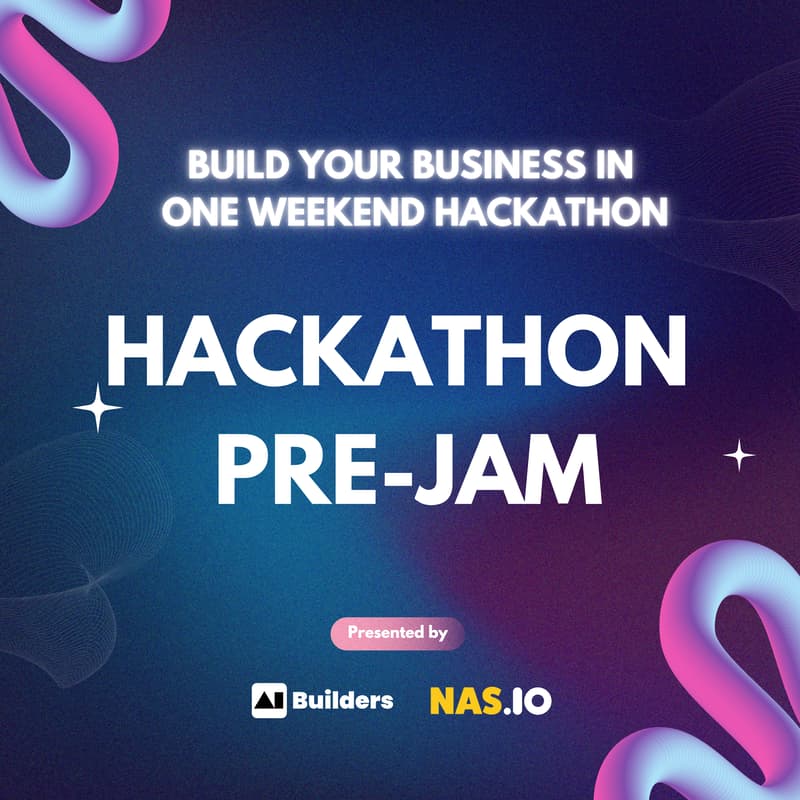 BUILD YOUR BUSINESS IN ONE WEEKEND HACKATHON

HACKATHON PRE-JAM

Presented by

AI Builders NAS.IO